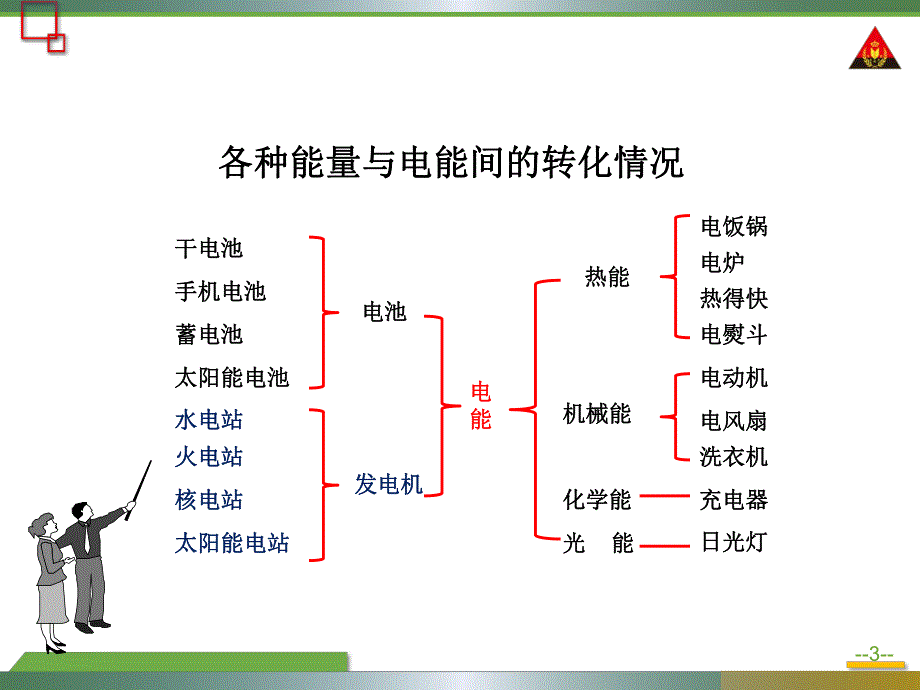 各种能量与电能间的转化情况

干电池
手机电池
蓄电池
太阳能电池

电池

水电站
火电站
核电站
太阳能电站

发电机

电能

热能
电饭锅
电炉
热得快
电熨斗

机械能
电动机
电风扇
洗衣机

化学能
充电器

光　能
日光灯

--3--